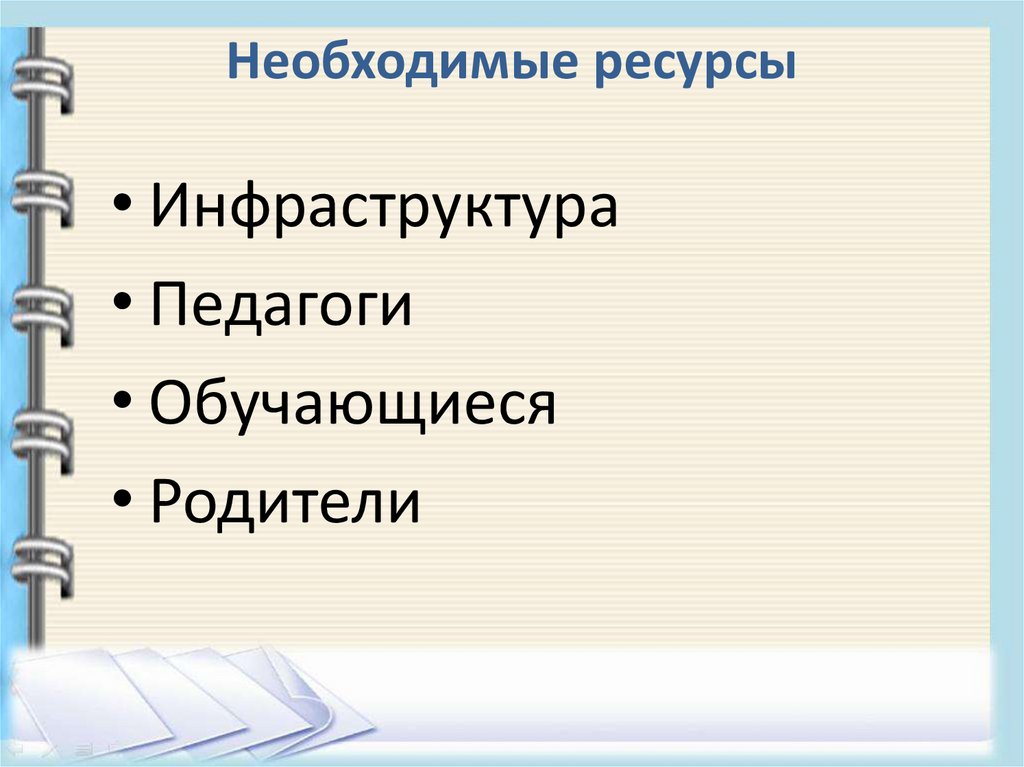 Необходимые ресурсы

• Инфраструктура
• Педагоги
• Обучающиеся
• Родители